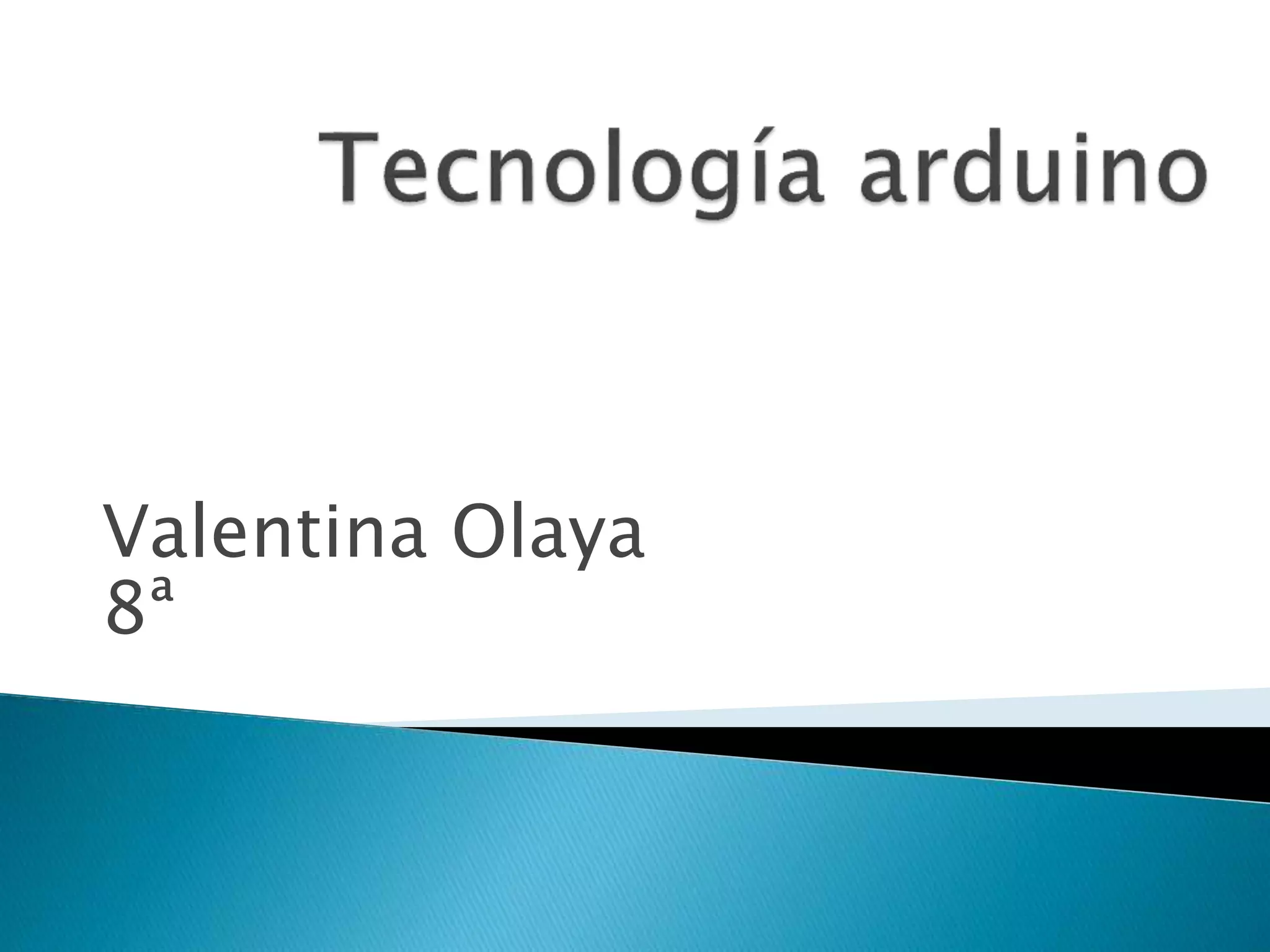 Tecnología arduino

Valentina Olaya
8ª